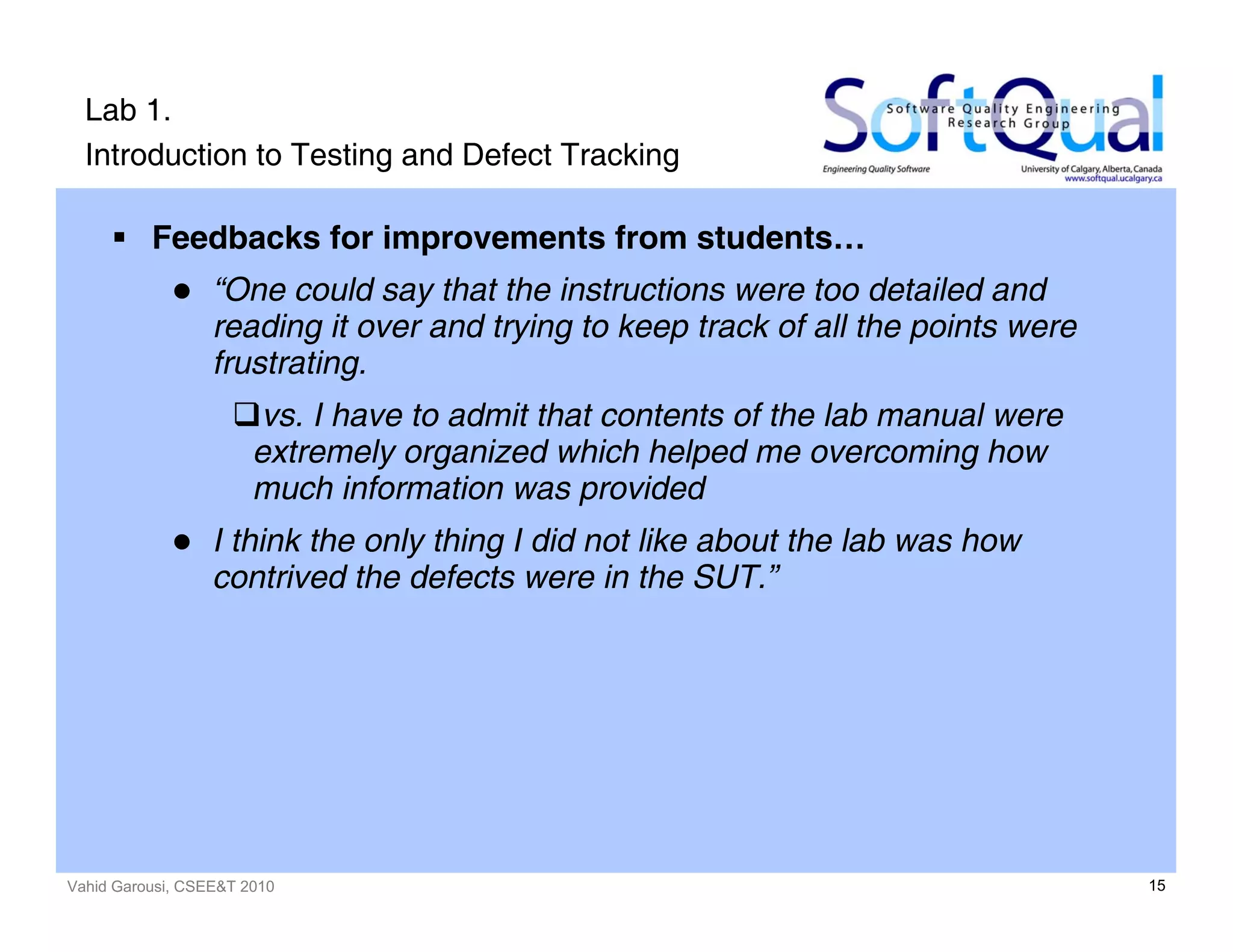 Lab 1.
Introduction to Testing and Defect Tracking

SoftQual
Software Quality Engineering Research Group
Engineering Quality Software
University of Calgary, Alberta, Canada
www.softqual.ucalgary.ca

▪ Feedbacks for improvements from students…

● “One could say that the instructions were too detailed and reading it over and trying to keep track of all the points were frustrating.

❑vs. I have to admit that contents of the lab manual were extremely organized which helped me overcoming how much information was provided

● I think the only thing I did not like about the lab was how contrived the defects were in the SUT.”

Vahid Garousi, CSEE&T 2010

15